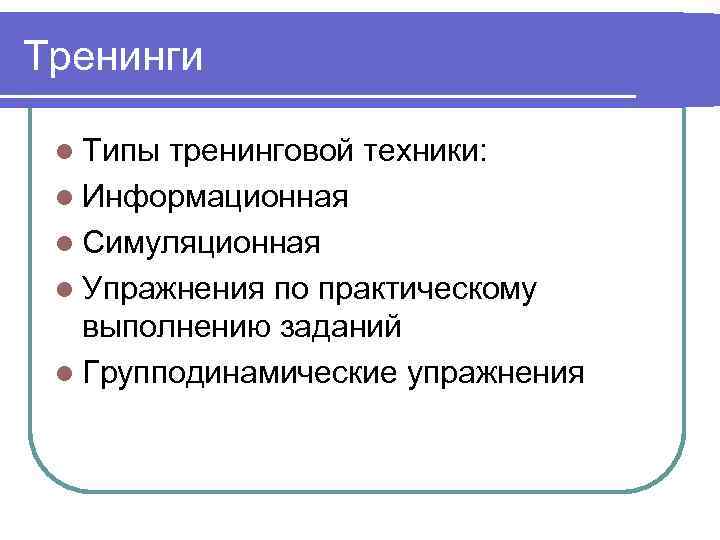 Тренинги

Типы тренинговой техники:
Информационная
Симуляционная
Упражнения по практическому выполнению заданий
Групподинамические упражнения